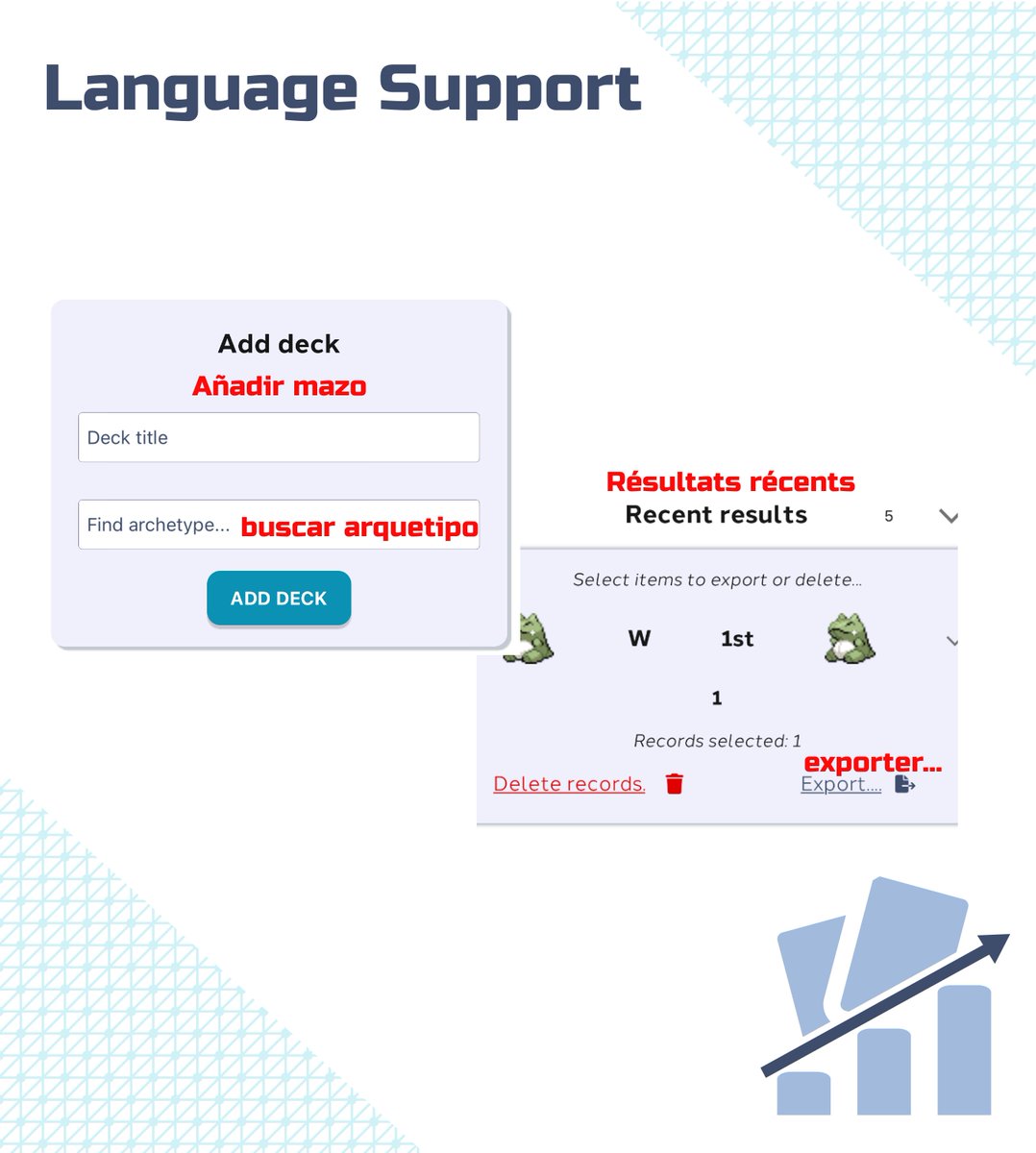 Language Support

Add deck

Añadir mazo

Deck title

Find archetype... buscar arquetipo

ADD DECK

Résultats récents

Recent results 5

Select items to export or delete...

W 1st

1

Records selected: 1

exporter...

Delete records. Export....